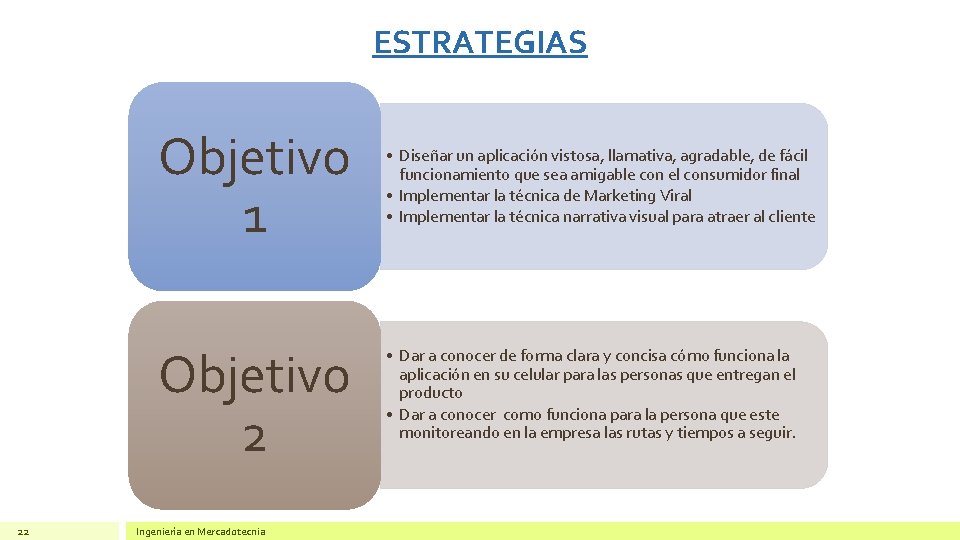 ESTRATEGIAS

Objetivo 1

• Diseñar un aplicación vistosa, llamativa, agradable, de fácil funcionamiento que sea amigable con el consumidor final
• Implementar la técnica de Marketing Viral
• Implementar la técnica narrativa visual para atraer al cliente

Objetivo 2

• Dar a conocer de forma clara y concisa cómo funciona la aplicación en su celular para las personas que entregan el producto
• Dar a conocer como funciona para la persona que este monitoreando en la empresa las rutas y tiempos a seguir.

22

Ingeniería en Mercadotecnia